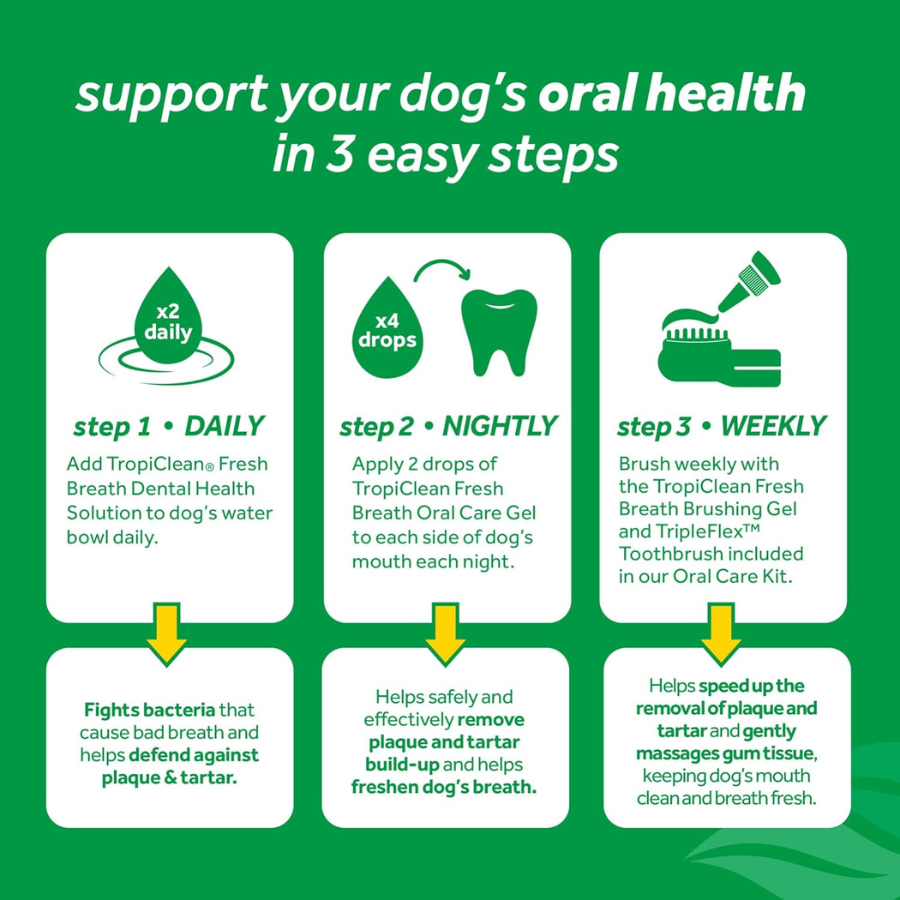 support your dog's oral health in 3 easy steps

x2 daily

step 1 • DAILY

Add TropiClean® Fresh Breath Dental Health Solution to dog's water bowl daily.

Fights bacteria that cause bad breath and helps defend against plaque & tartar.

x4 drops

step 2 • NIGHTLY

Apply 2 drops of TropiClean Fresh Breath Oral Care Gel to each side of dog's mouth each night.

Helps safely and effectively remove plaque and tartar build-up and helps freshen dog's breath.

step 3 • WEEKLY

Brush weekly with the TropiClean Fresh Breath Brushing Gel and TripleFlex™ Toothbrush included in our Oral Care Kit.

Helps speed up the removal of plaque and tartar and gently massages gum tissue, keeping dog's mouth clean and breath fresh.